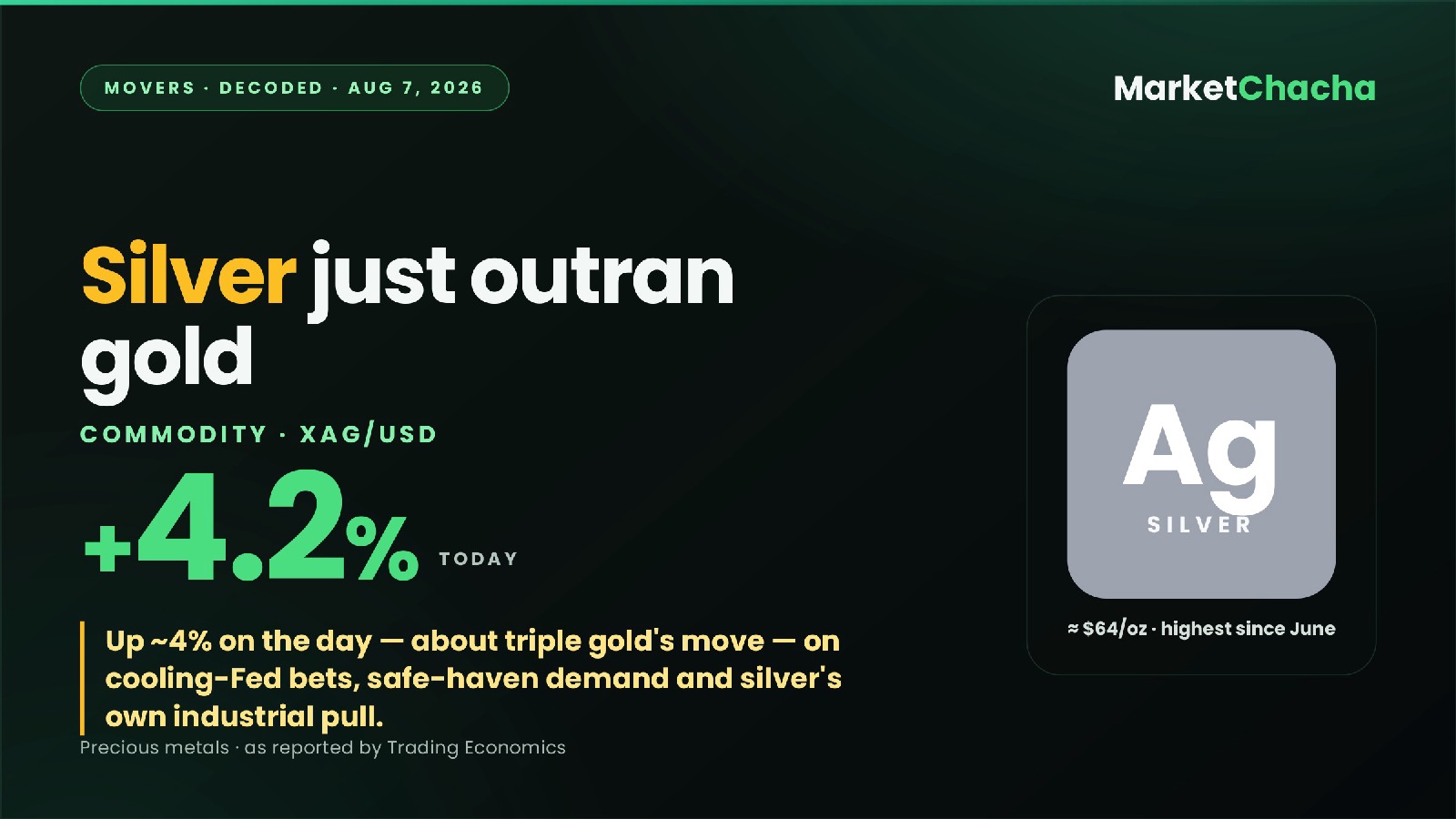 MOVERS · DECODED · AUG 7, 2026

MarketChacha

Silver just outran gold

COMMODITY · XAG/USD

+4.2% TODAY

Up ~4% on the day — about triple gold's move — on cooling-Fed bets, safe-haven demand and silver's own industrial pull.

Precious metals · as reported by Trading Economics

Ag
SILVER

≈ $64/oz · highest since June